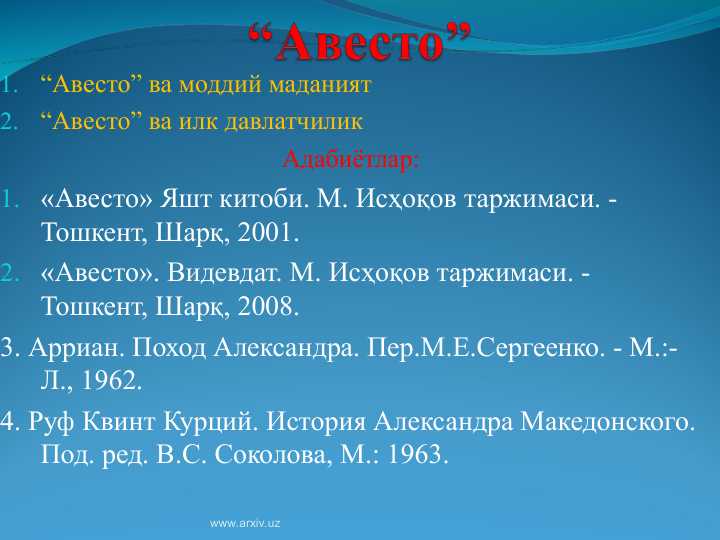 “Авесто”

1. “Авесто” ва моддий маданият
2. “Авесто” ва илк давлатчилик

Адабиётлар:

1. «Авесто» Яшт китоби. М. Исҳоқов таржимаси. - Тошкент, Шарқ, 2001.
2. «Авесто». Видевдат. М. Исҳоқов таржимаси. - Тошкент, Шарқ, 2008.
3. Арриан. Поход Александра. Пер.М.Е.Сергеенко. - М.:-Л., 1962.
4. Руф Квинт Курций. История Александра Македонского. Под. ред. В.С. Соколова, М.: 1963.

www.arxiv.uz